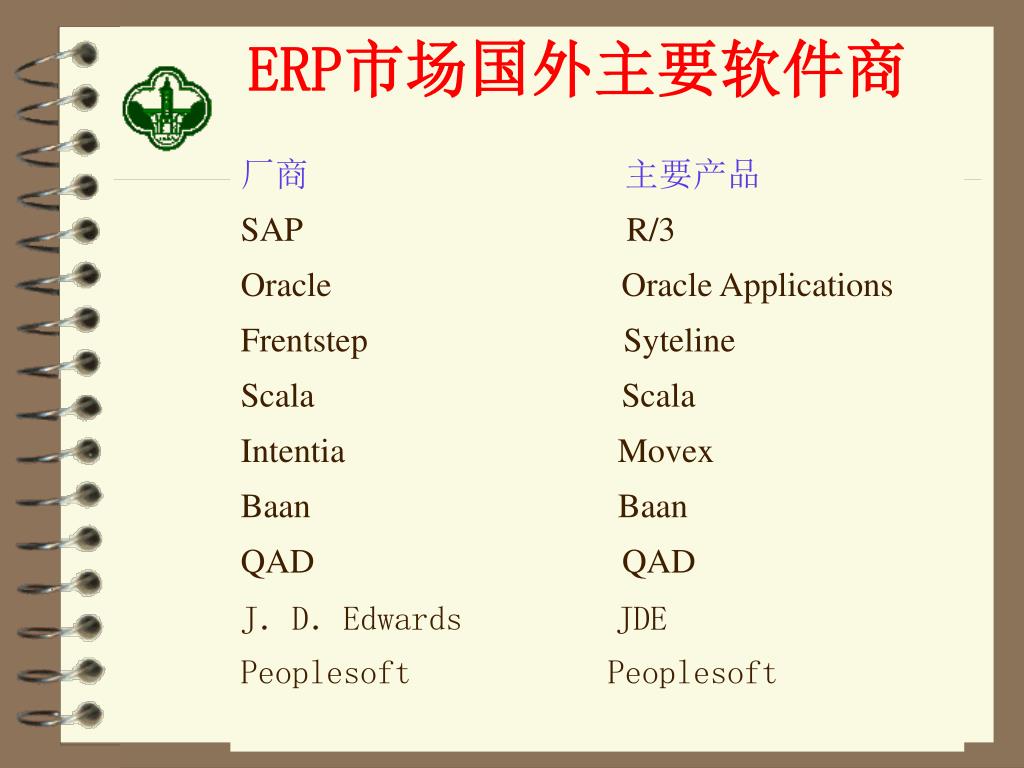 ERP市场国外主要软件商

| 厂商 | 主要产品 |
|---|---|
| SAP | R/3 |
| Oracle | Oracle Applications |
| Frentstep | Syteline |
| Scala | Scala |
| Intentia | Movex |
| Baan | Baan |
| QAD | QAD |
| J. D. Edwards | JDE |
| Peoplesoft | Peoplesoft |